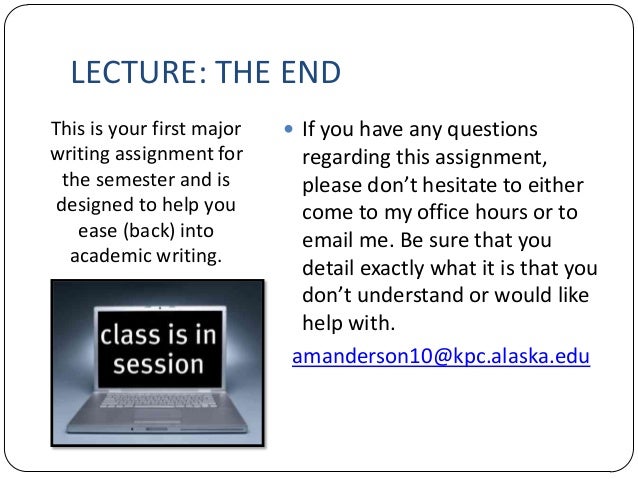 LECTURE: THE END

This is your first major writing assignment for the semester and is designed to help you ease (back) into academic writing.

class is in session

• If you have any questions regarding this assignment, please don't hesitate to either come to my office hours or to email me. Be sure that you detail exactly what it is that you don't understand or would like help with.

amanderson10@kpc.alaska.edu